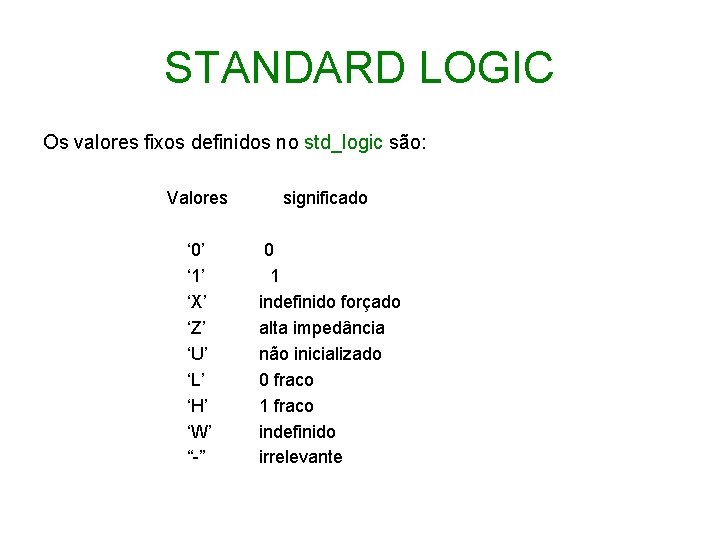 STANDARD LOGIC

Os valores fixos definidos no std_logic são:

| Valores | significado |
|---|---|
| ‘0’ | 0 |
| ‘1’ | 1 |
| ‘X’ | indefinido forçado |
| ‘Z’ | alta impedância |
| ‘U’ | não inicializado |
| ‘L’ | 0 fraco |
| ‘H’ | 1 fraco |
| ‘W’ | indefinido |
| “-” | irrelevante |